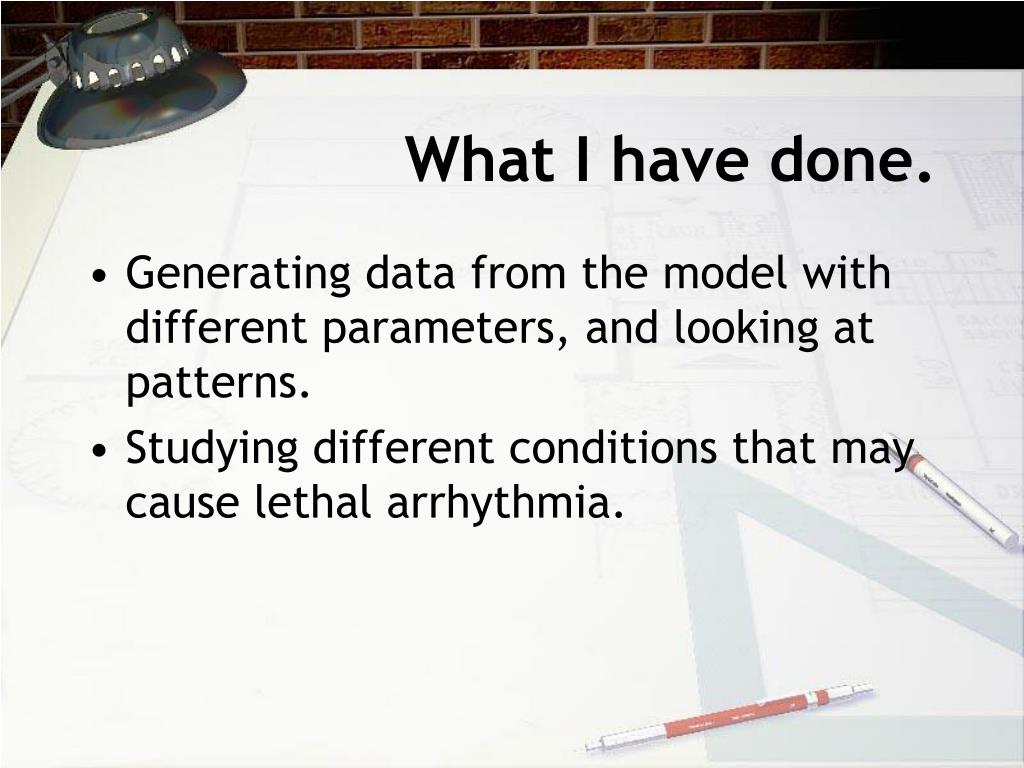 What I have done.

• Generating data from the model with different parameters, and looking at patterns.

• Studying different conditions that may cause lethal arrhythmia.